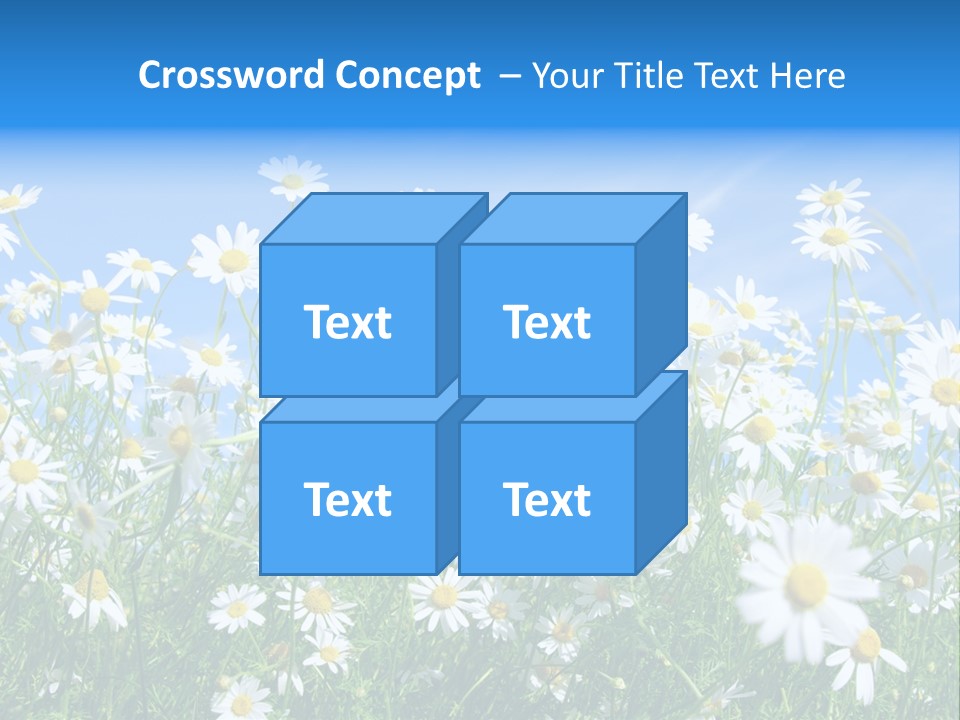 Crossword Concept – Your Title Text Here

Text

Text

Text

Text